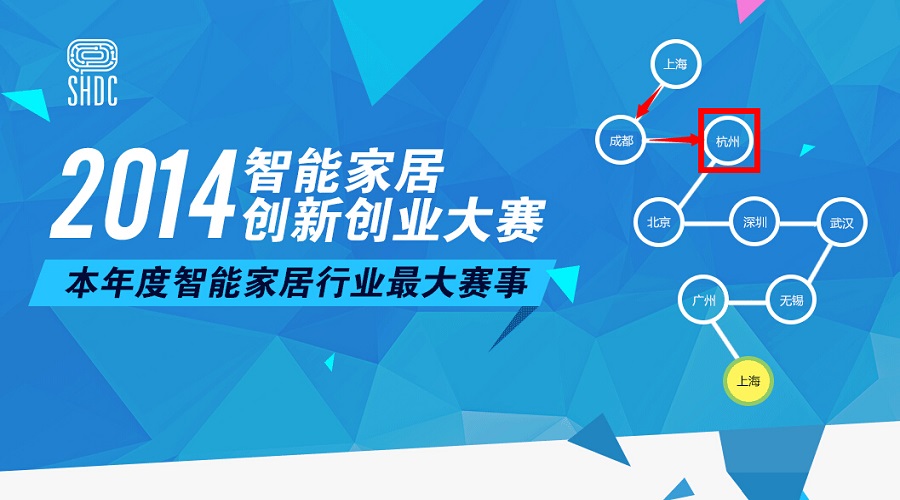 SHDC

2014 智能家居
创新创业大赛

本年度智能家居行业最大赛事

上海
成都
杭州
北京
深圳
武汉
广州
无锡
上海